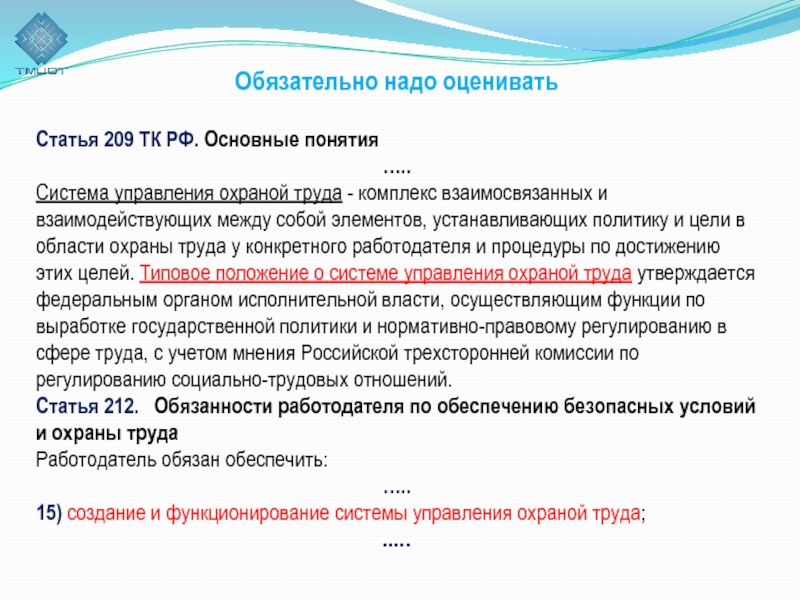 ТМЦОТ

Обязательно надо оценивать

Статья 209 ТК РФ. Основные понятия

…..

Система управления охраной труда - комплекс взаимосвязанных и взаимодействующих между собой элементов, устанавливающих политику и цели в области охраны труда у конкретного работодателя и процедуры по достижению этих целей. Типовое положение о системе управления охраной труда утверждается федеральным органом исполнительной власти, осуществляющим функции по выработке государственной политики и нормативно-правовому регулированию в сфере труда, с учетом мнения Российской трехсторонней комиссии по регулированию социально-трудовых отношений.

Статья 212. Обязанности работодателя по обеспечению безопасных условий и охраны труда

Работодатель обязан обеспечить:

…..

15) создание и функционирование системы управления охраной труда;

…..